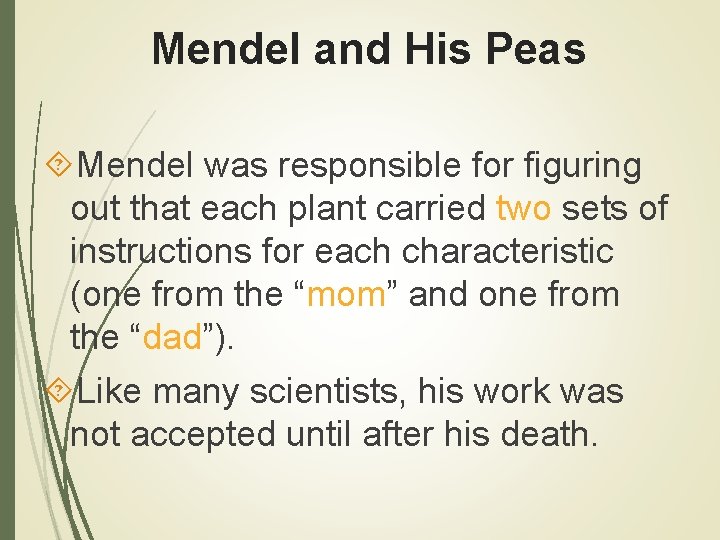 Mendel and His Peas

Mendel was responsible for figuring out that each plant carried two sets of instructions for each characteristic (one from the “mom” and one from the “dad”).

Like many scientists, his work was not accepted until after his death.